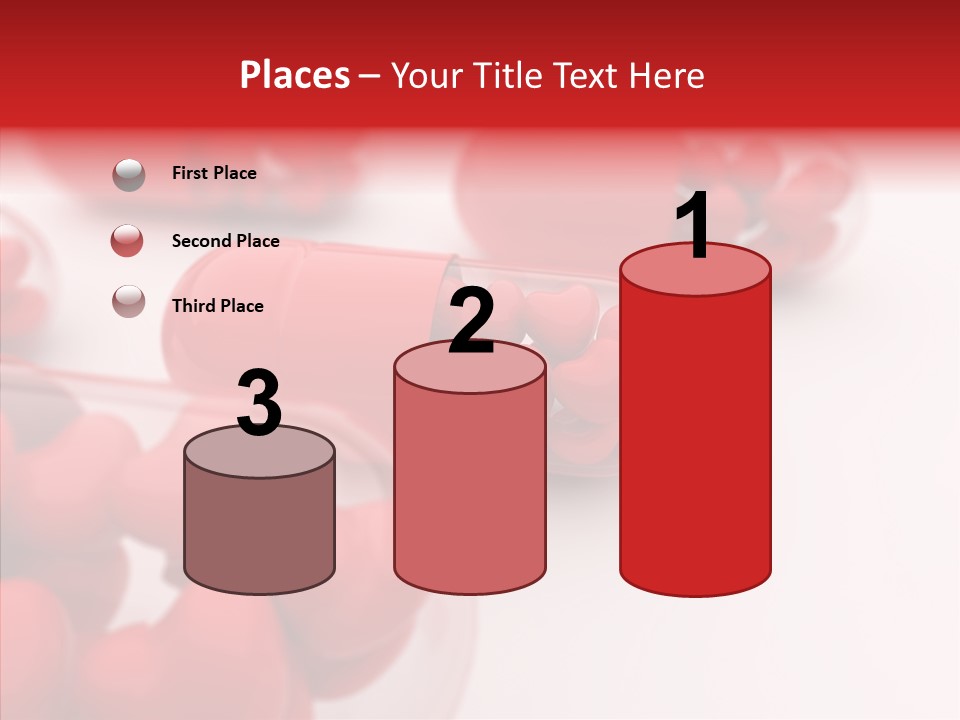 Places – Your Title Text Here

First Place

Second Place

Third Place

3

2

1